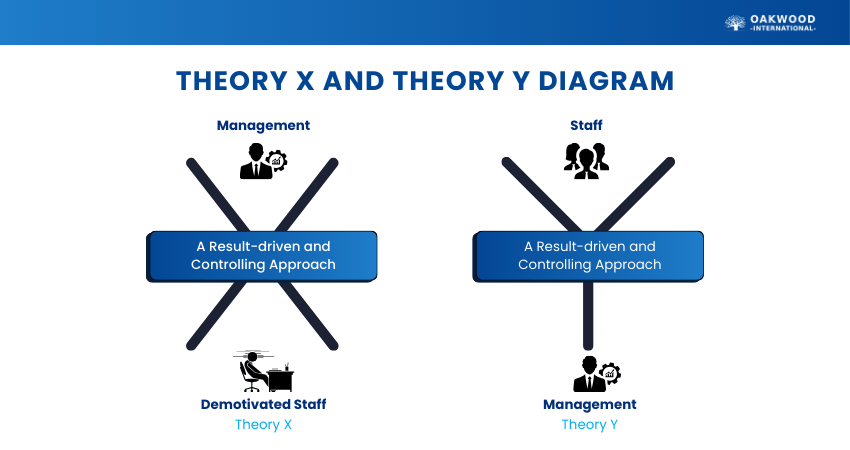 OAKWOOD
-INTERNATIONAL-

THEORY X AND THEORY Y DIAGRAM

Management

A Result-driven and Controlling Approach

Demotivated Staff
Theory X

Staff

A Result-driven and Controlling Approach

Management
Theory Y